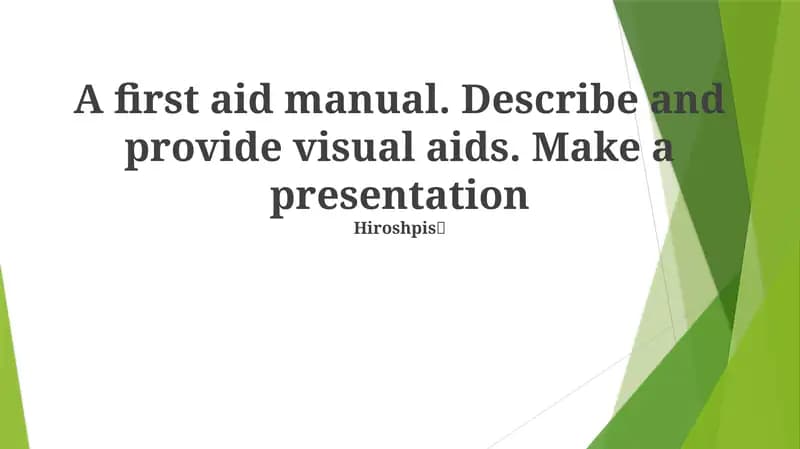 A first aid manual. Describe and provide visual aids. Make a presentation

Hiroshpis